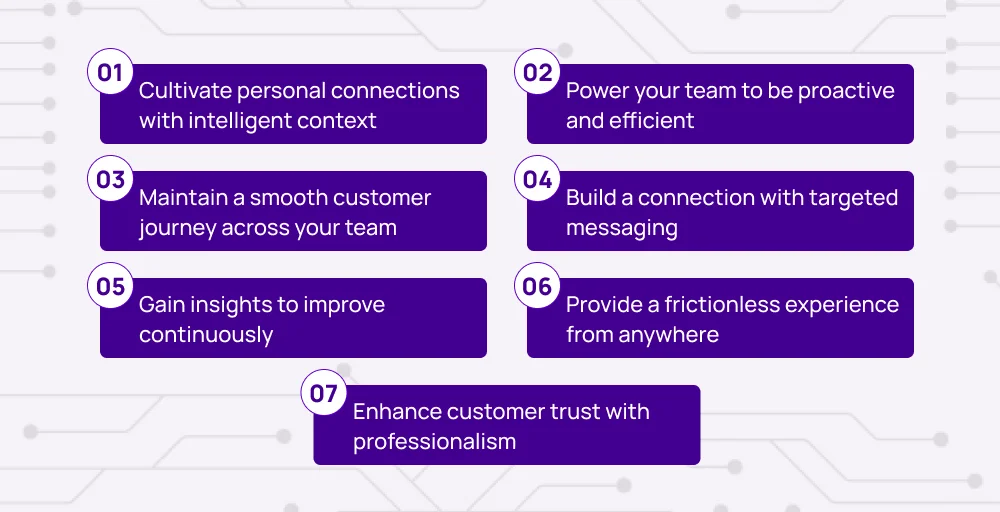 01 Cultivate personal connections with intelligent context

02 Power your team to be proactive and efficient

03 Maintain a smooth customer journey across your team

04 Build a connection with targeted messaging

05 Gain insights to improve continuously

06 Provide a frictionless experience from anywhere

07 Enhance customer trust with professionalism